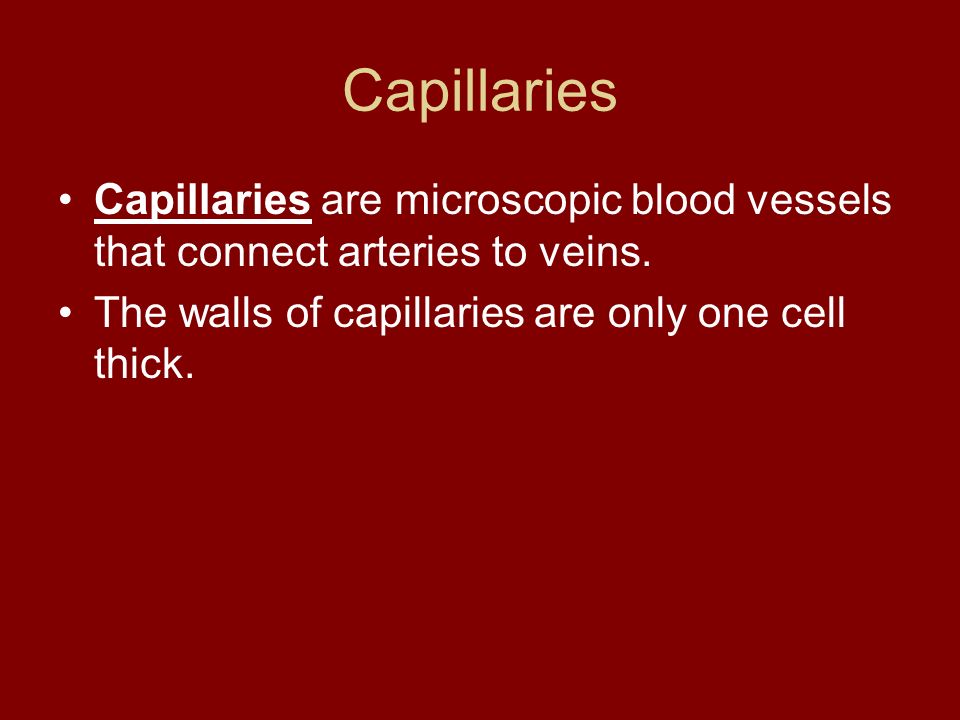 Capillaries

• Capillaries are microscopic blood vessels that connect arteries to veins.

• The walls of capillaries are only one cell thick.